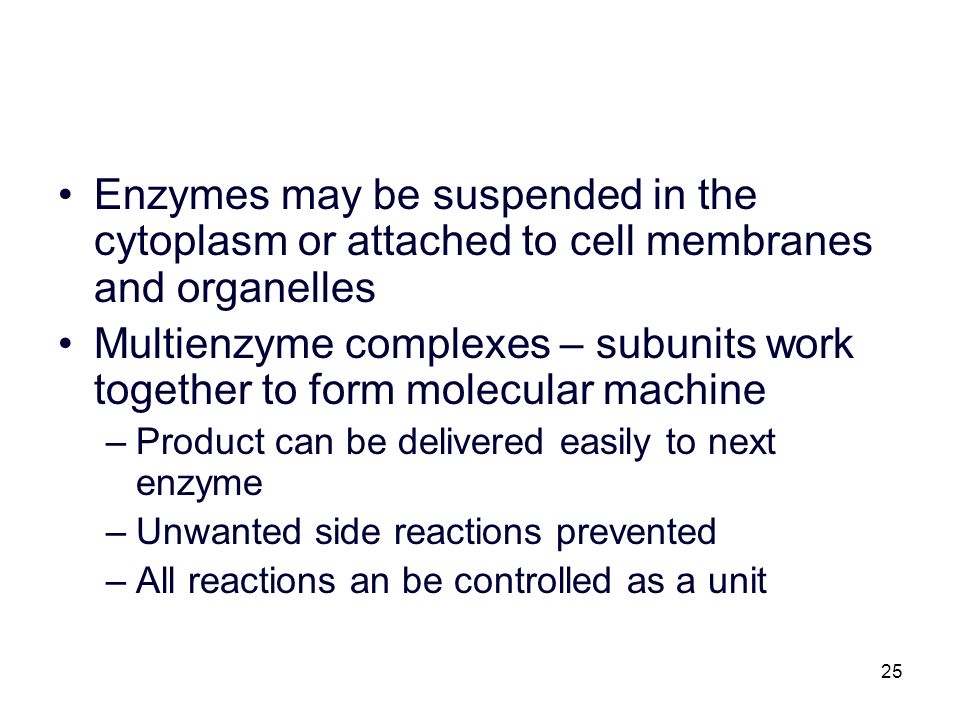 • Enzymes may be suspended in the cytoplasm or attached to cell membranes and organelles

• Multienzyme complexes – subunits work together to form molecular machine

– Product can be delivered easily to next enzyme

– Unwanted side reactions prevented

– All reactions an be controlled as a unit

25